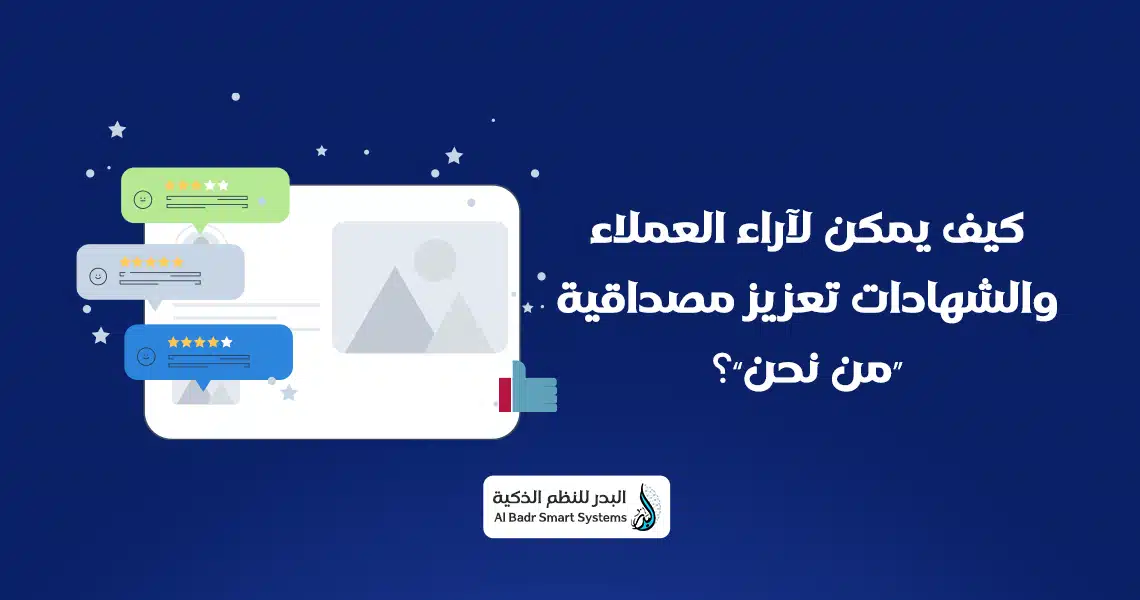 كيف يمكن لآراء العملاء والشهادات تعزيز مصداقية "من نحن"؟

البدر للنظم الذكية
Al Badr Smart Systems